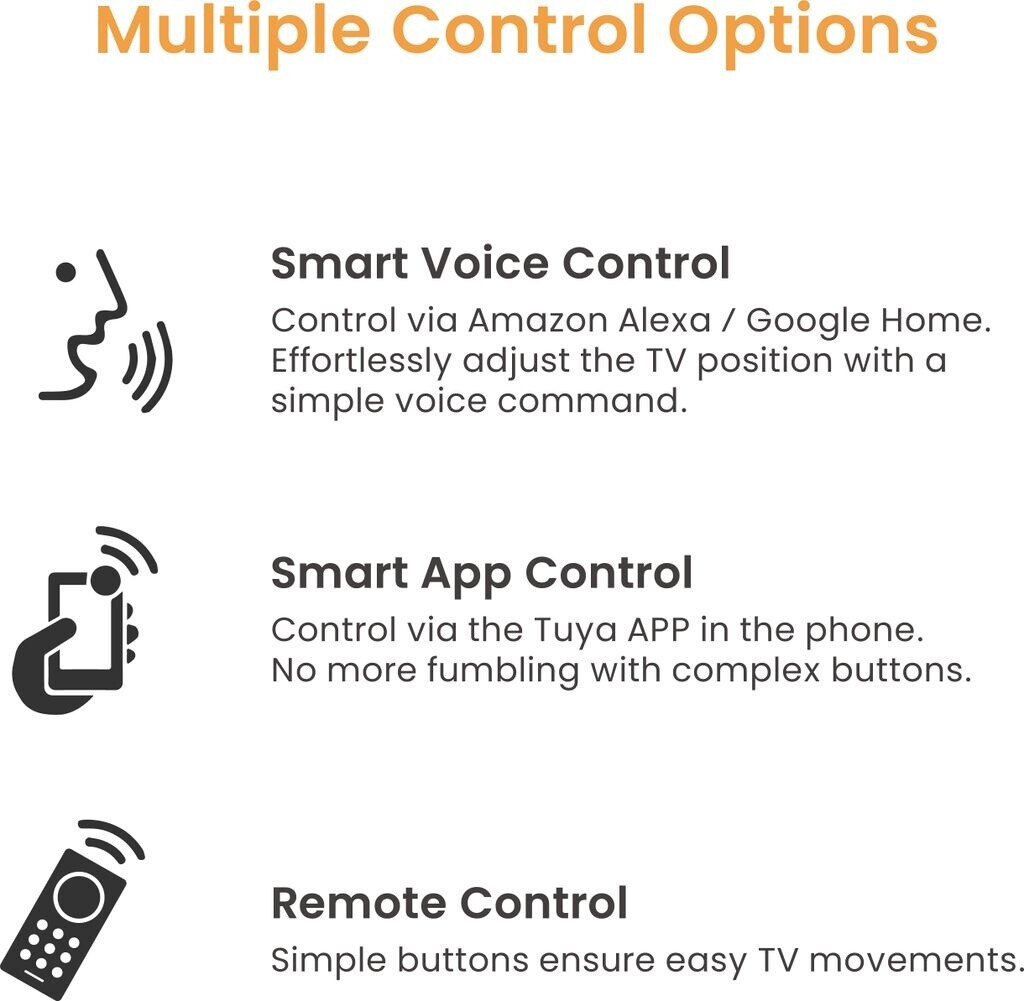 Multiple Control Options

Smart Voice Control
Control via Amazon Alexa / Google Home. Effortlessly adjust the TV position with a simple voice command.

Smart App Control
Control via the Tuya APP in the phone. No more fumbling with complex buttons.

Remote Control
Simple buttons ensure easy TV movements.